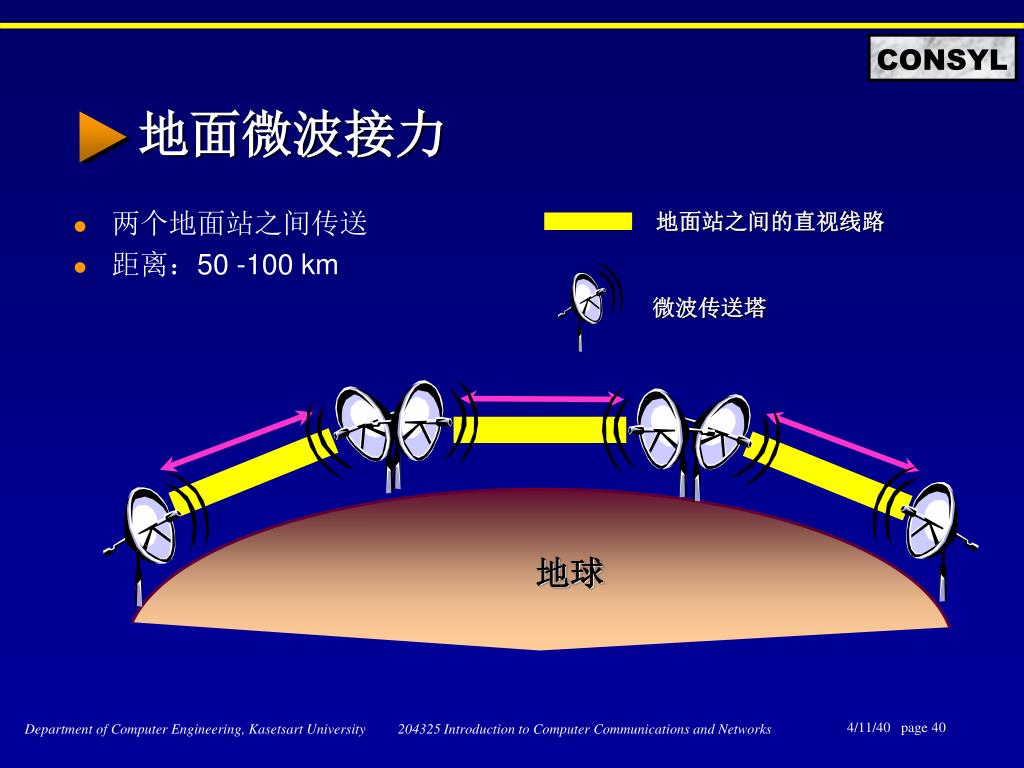 CONSYL

地面微波接力

- 两个地面站之间传送
- 距离：50 -100 km

地面站之间的直视线路

微波传送塔

地球

Department of Computer Engineering, Kasetsart University 204325 Introduction to Computer Communications and Networks 4/11/40 page 40